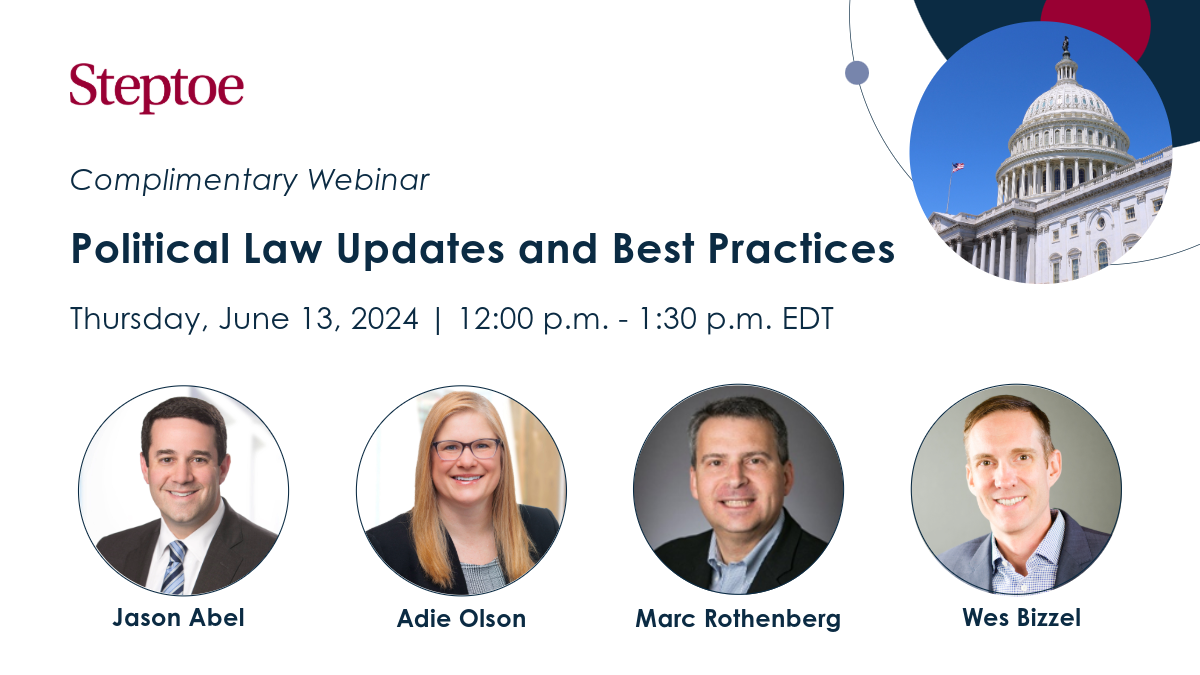 Steptoe

Complimentary Webinar

Political Law Updates and Best Practices

Thursday, June 13, 2024 | 12:00 p.m. - 1:30 p.m. EDT

Jason Abel

Adie Olson

Marc Rothenberg

Wes Bizzel